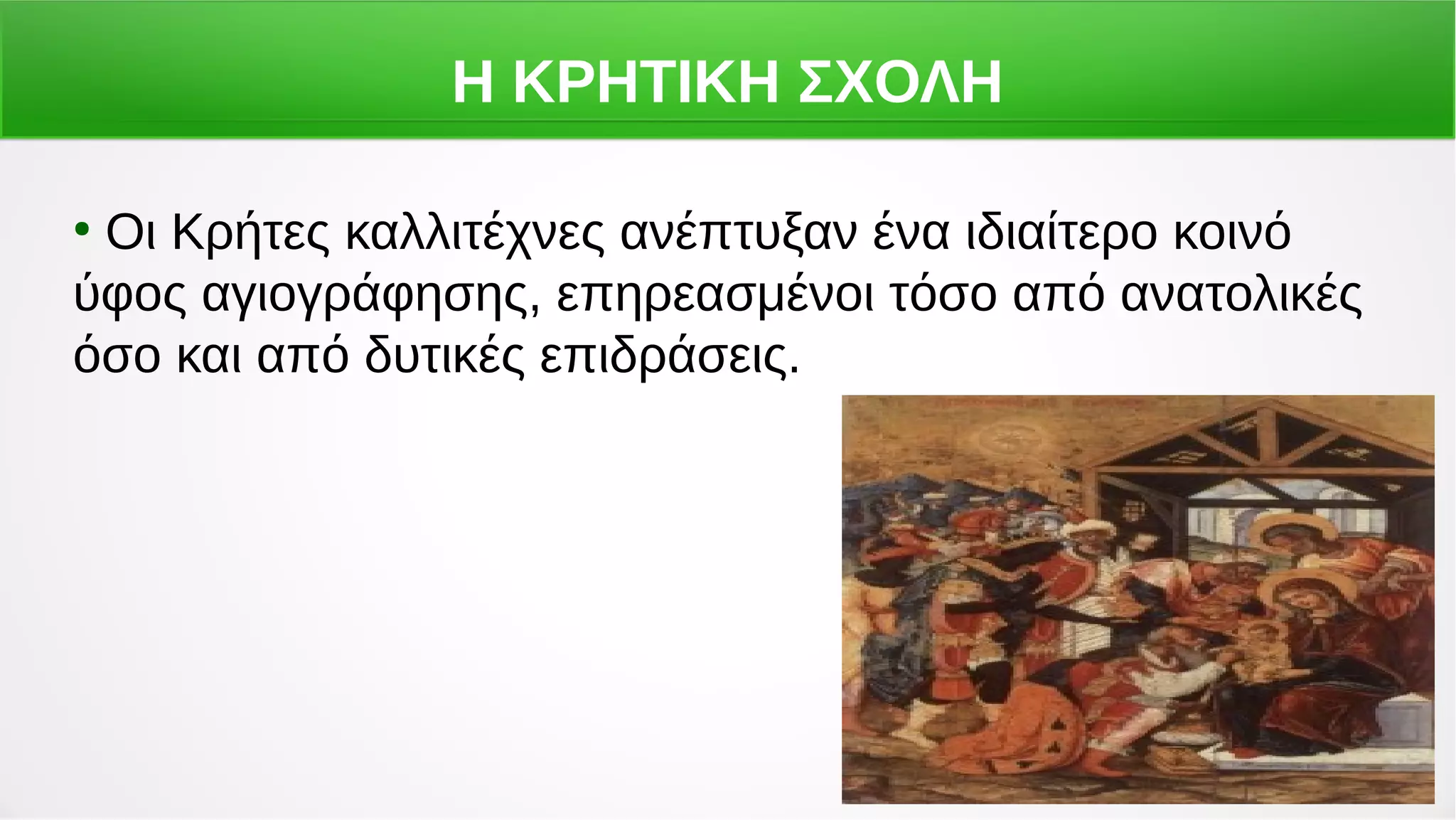 Η ΚΡΗΤΙΚΗ ΣΧΟΛΗ

• Οι Κρήτες καλλιτέχνες ανέπτυξαν ένα ιδιαίτερο κοινό ύφος αγιογράφησης, επηρεασμένοι τόσο από ανατολικές όσο και από δυτικές επιδράσεις.